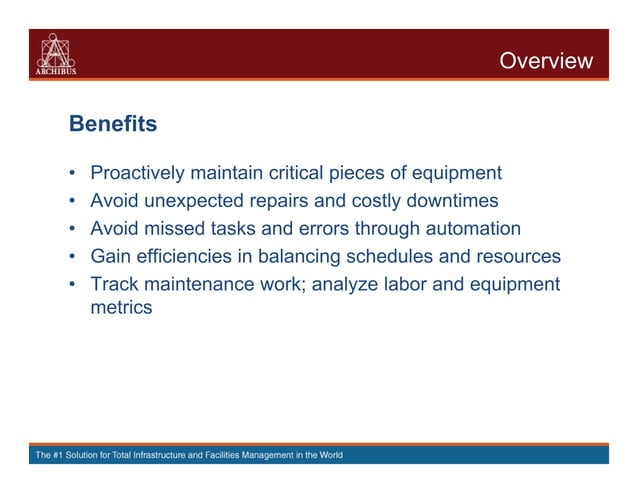 ARCHIBUS

Overview

Benefits

• Proactively maintain critical pieces of equipment
• Avoid unexpected repairs and costly downtimes
• Avoid missed tasks and errors through automation
• Gain efficiencies in balancing schedules and resources
• Track maintenance work; analyze labor and equipment metrics

The #1 Solution for Total Infrastructure and Facilities Management in the World